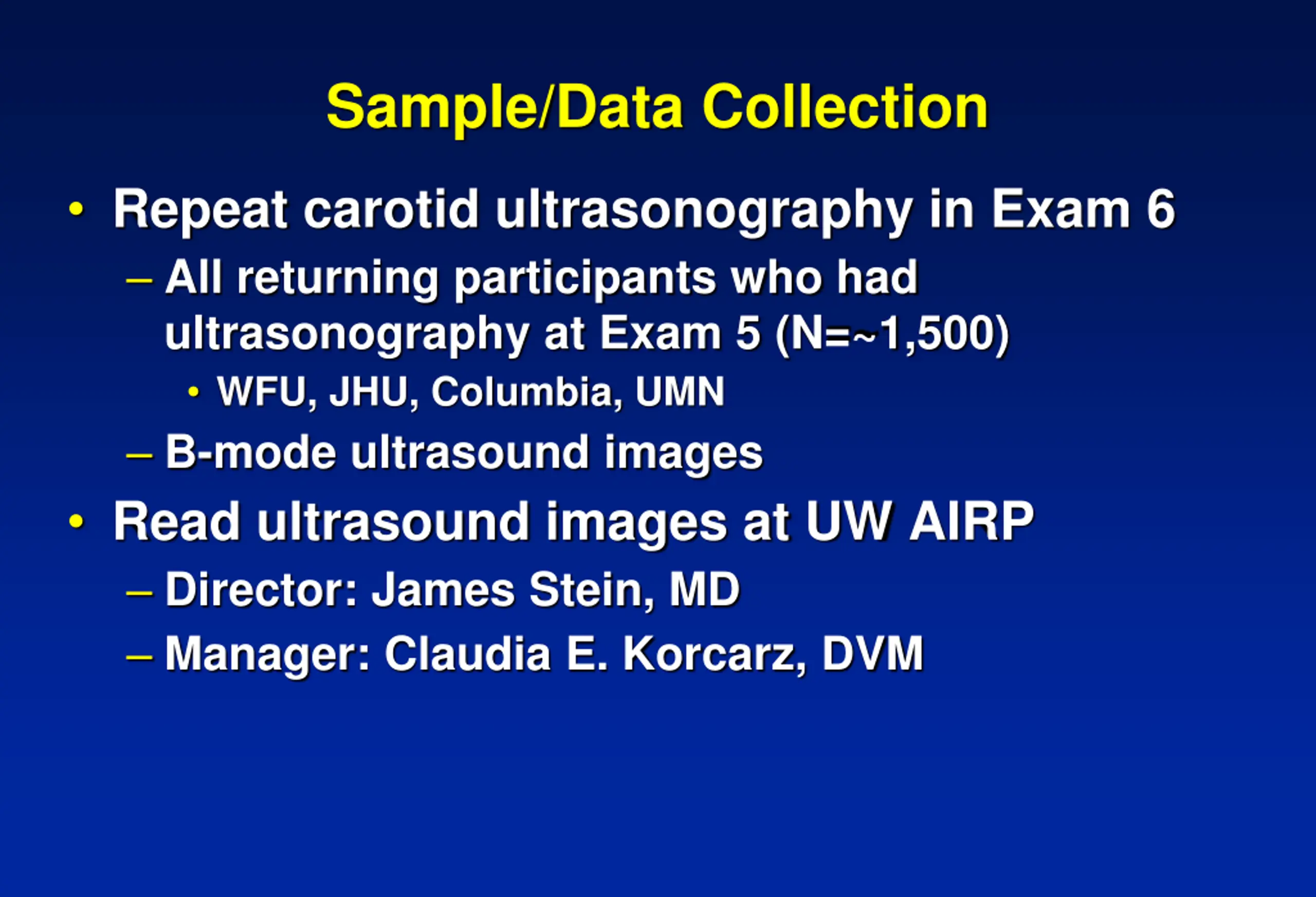 Sample/Data Collection

• Repeat carotid ultrasonography in Exam 6
  – All returning participants who had ultrasonography at Exam 5 (N=~1,500)
    • WFU, JHU, Columbia, UMN
  – B-mode ultrasound images
• Read ultrasound images at UW AIRP
  – Director: James Stein, MD
  – Manager: Claudia E. Korcarz, DVM